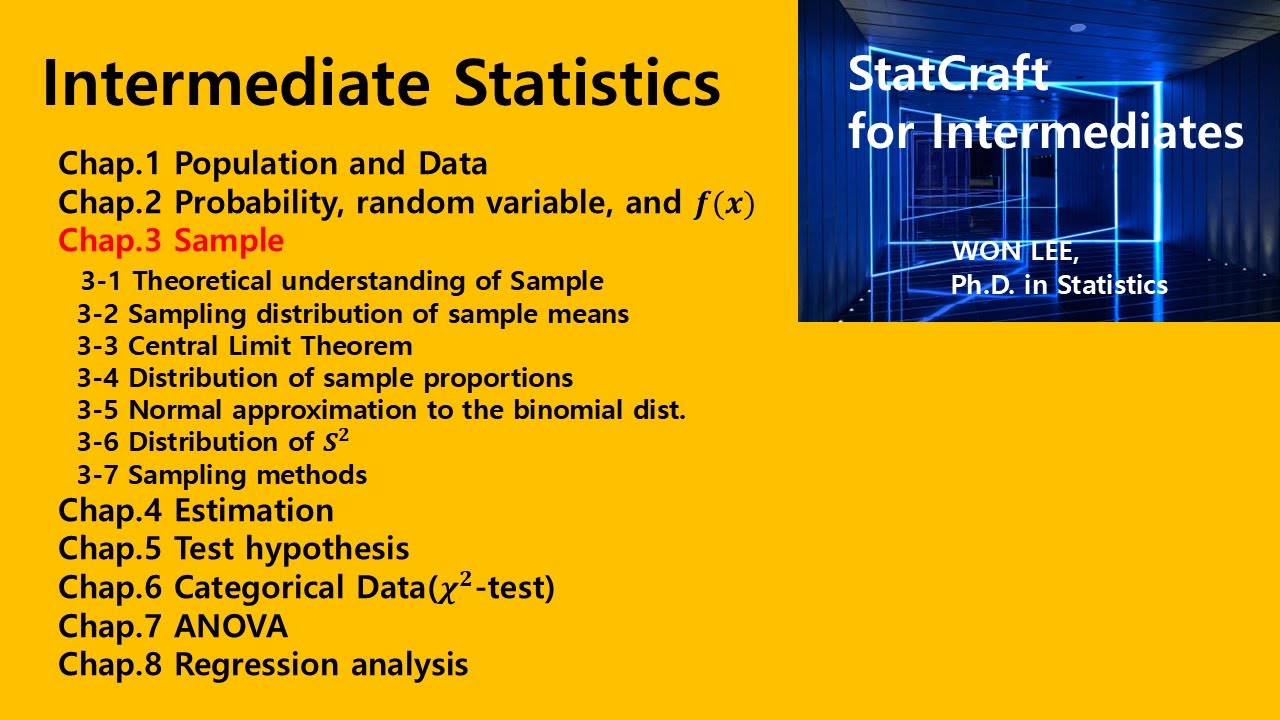 Intermediate Statistics

Chap.1 Population and Data
Chap.2 Probability, random variable, and $f(x)$
Chap.3 Sample
3-1 Theoretical understanding of Sample
3-2 Sampling distribution of sample means
3-3 Central Limit Theorem
3-4 Distribution of sample proportions
3-5 Normal approximation to the binomial dist.
3-6 Distribution of $S^2$
3-7 Sampling methods
Chap.4 Estimation
Chap.5 Test hypothesis
Chap.6 Categorical Data($\chi^2$-test)
Chap.7 ANOVA
Chap.8 Regression analysis

StatCraft
for Intermediates

WON LEE,
Ph.D. in Statistics